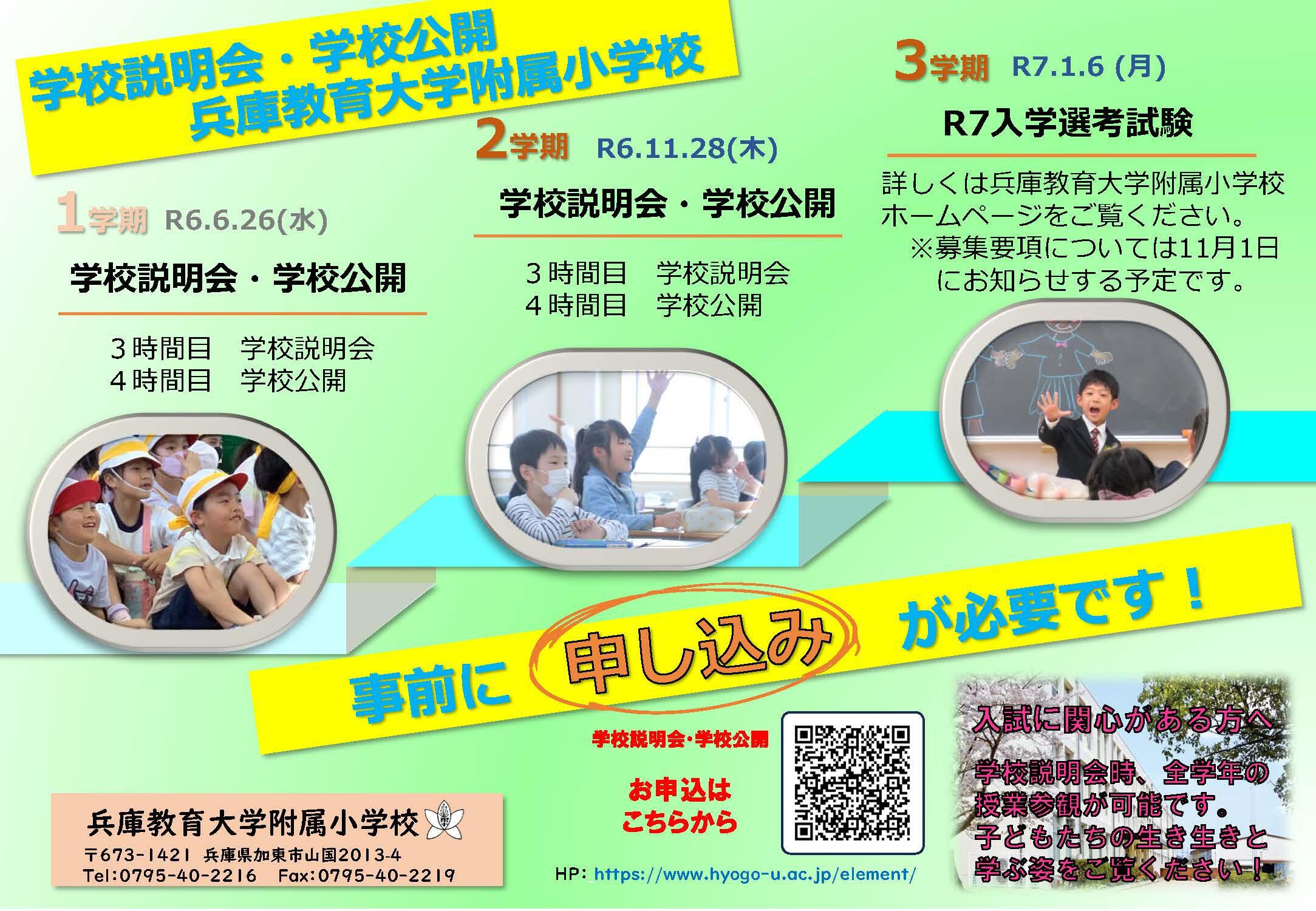 学校説明会・学校公開
兵庫教育大学附属小学校

1学期 R6.6.26(水)

学校説明会・学校公開

3時間目　学校説明会
4時間目　学校公開

2学期 R6.11.28(木)

学校説明会・学校公開

3時間目　学校説明会
4時間目　学校公開

3学期 R7.1.6 (月)

R7入学選考試験

詳しくは兵庫教育大学附属小学校ホームページをご覧ください。
※募集要項については11月1日にお知らせする予定です。

事前に 申し込み が必要です！

学校説明会・学校公開

お申込は
こちらから

入試に関心がある方へ

学校説明会時、全学年の授業参観が可能です。
子どもたちの生き生きと学ぶ姿をご覧ください！

兵庫教育大学附属小学校
〒673-1421 兵庫県加東市山国2013-4
Tel:0795-40-2216　Fax:0795-40-2219

HP: https://www.hyogo-u.ac.jp/element/